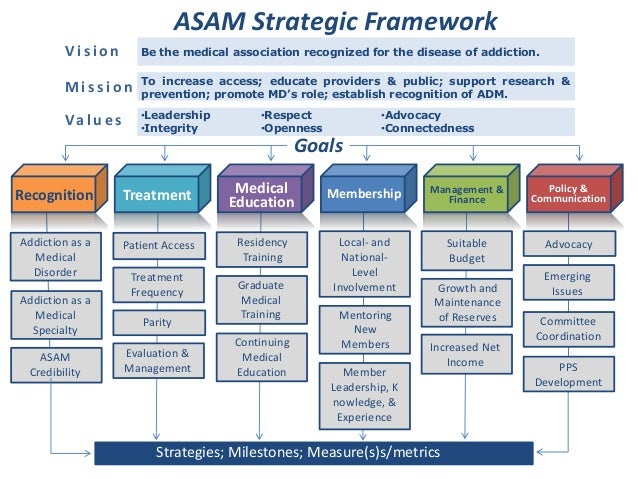 ASAM Strategic Framework

Vision
Be the medical association recognized for the disease of addiction.

Mission
To increase access; educate providers & public; support research & prevention; promote MD's role; establish recognition of ADM.

Values
·Leadership
·Integrity
·Respect
·Openness
·Advocacy
·Connectedness

Goals

Recognition
Addiction as a Medical Disorder
Addiction as a Medical Specialty
ASAM Credibility

Treatment
Patient Access
Treatment Frequency
Parity
Evaluation & Management

Medical Education
Residency Training
Graduate Medical Training
Continuing Medical Education

Membership
Local- and National-Level Involvement
Mentoring New Members
Member Leadership, K nowledge, & Experience

Management & Finance
Suitable Budget
Growth and Maintenance of Reserves
Increased Net Income

Policy & Communication
Advocacy
Emerging Issues
Committee Coordination
PPS Development

Strategies; Milestones; Measure(s)s/metrics